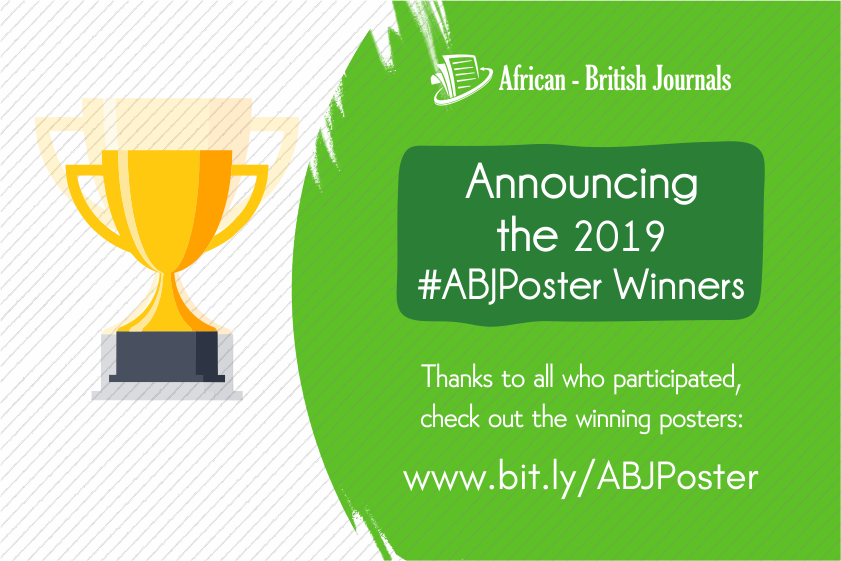 African - British Journals

Announcing the 2019 #ABJPoster Winners

Thanks to all who participated, check out the winning posters:

www.bit.ly/ABJPoster